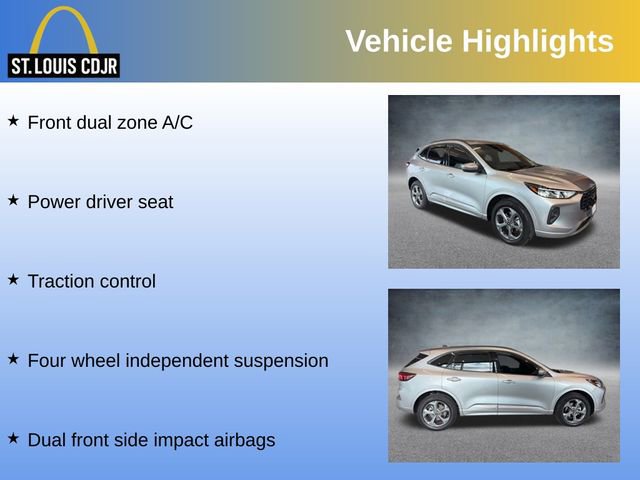 ST. LOUIS CDJR

Vehicle Highlights

★ Front dual zone A/C

★ Power driver seat

★ Traction control

★ Four wheel independent suspension

★ Dual front side impact airbags